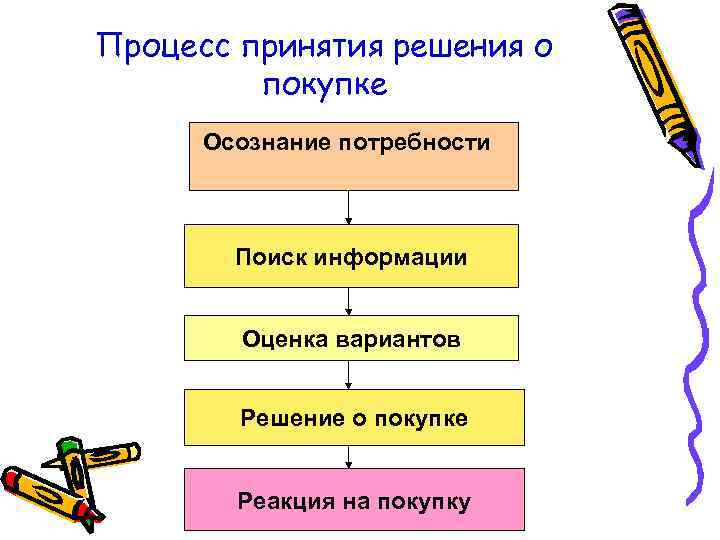 Процесс принятия решения о покупке

Осознание потребности

Поиск информации

Оценка вариантов

Решение о покупке

Реакция на покупку